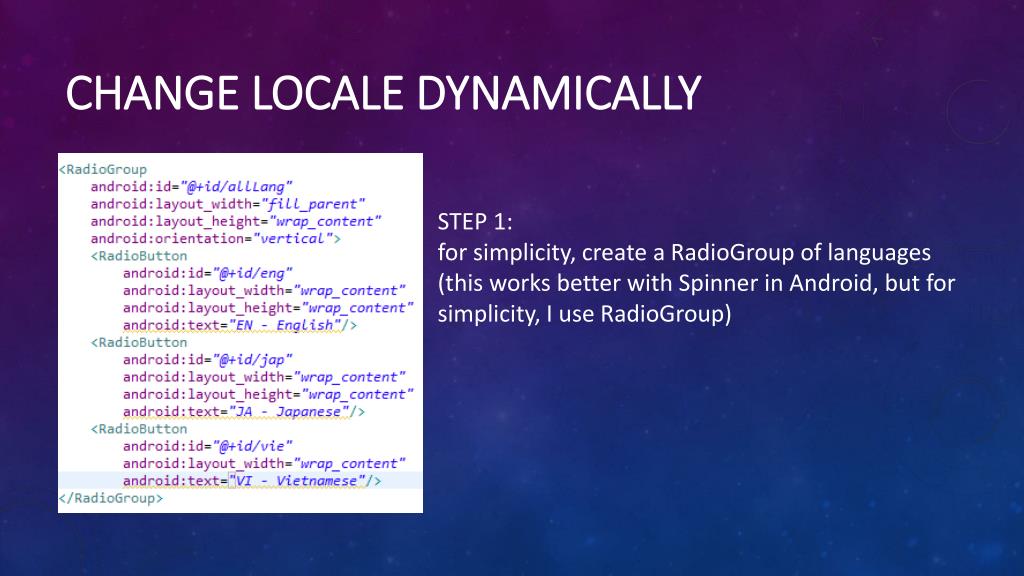 CHANGE LOCALE DYNAMICALLY

<RadioGroup
    android:id="@+id/allLang"
    android:layout_width="fill_parent"
    android:layout_height="wrap_content"
    android:orientation="vertical">
    <RadioButton
        android:id="@+id/eng"
        android:layout_width="wrap_content"
        android:layout_height="wrap_content"
        android:text="EN - English"/>
    <RadioButton
        android:id="@+id/jap"
        android:layout_width="wrap_content"
        android:layout_height="wrap_content"
        android:text="JA - Japanese"/>
    <RadioButton
        android:id="@+id/vie"
        android:layout_width="wrap_content"
        android:text="VI - Vietnamese"/>
</RadioGroup>

STEP 1:
for simplicity, create a RadioGroup of languages (this works better with Spinner in Android, but for simplicity, I use RadioGroup)